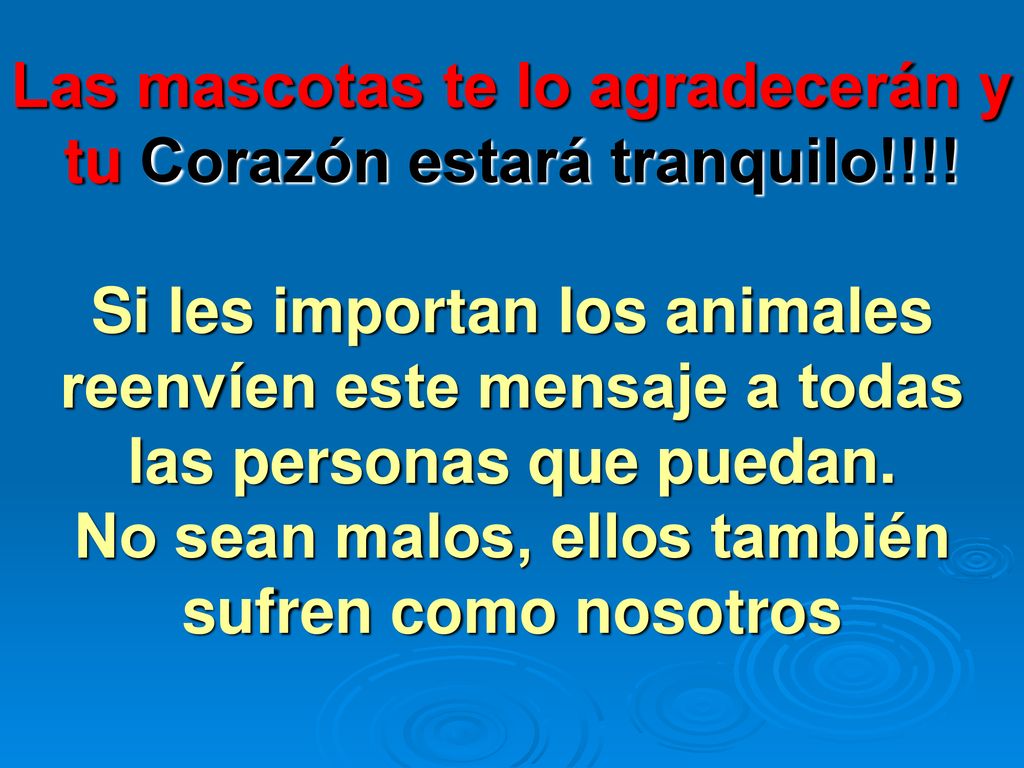 Las mascotas te lo agradecerán y tu Corazón estará tranquilo!!!!

Si les importan los animales reenvíen este mensaje a todas las personas que puedan.
No sean malos, ellos también sufren como nosotros